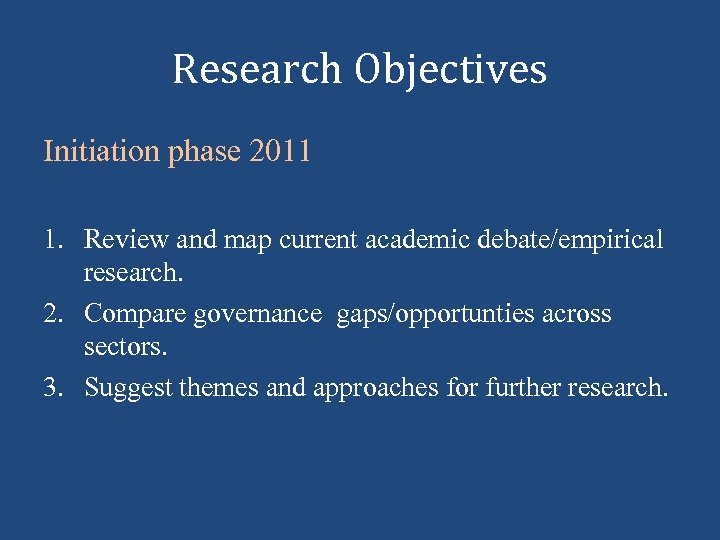 Research Objectives

Initiation phase 2011

1. Review and map current academic debate/empirical research.
2. Compare governance gaps/opportunties across sectors.
3. Suggest themes and approaches for further research.